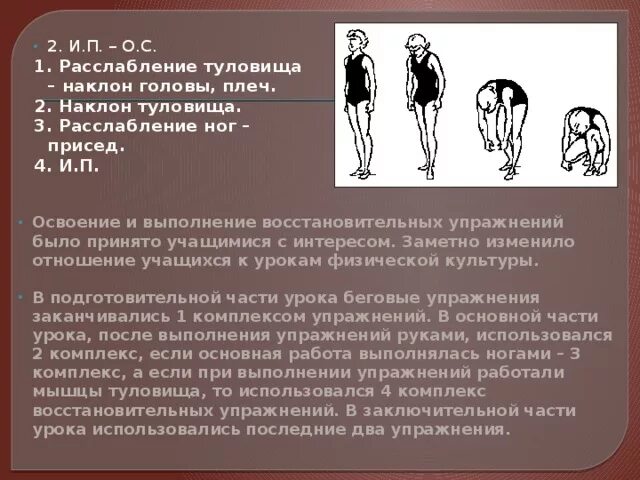 • 2. И.П. – О.С.
1. Расслабление туловища – наклон головы, плеч.
2. Наклон туловища.
3. Расслабление ног – присед.
4. И.П.

• Освоение и выполнение восстановительных упражнений было принято учащимися с интересом. Заметно изменило отношение учащихся к урокам физической культуры.

• В подготовительной части урока беговые упражнения заканчивались 1 комплексом упражнений. В основной части урока, после выполнения упражнений руками, использовался 2 комплекс, если основная работа выполнялась ногами – 3 комплекс, а если при выполнении упражнений работали мышцы туловища, то использовался 4 комплекс восстановительных упражнений. В заключительной части урока использовались последние два упражнения.